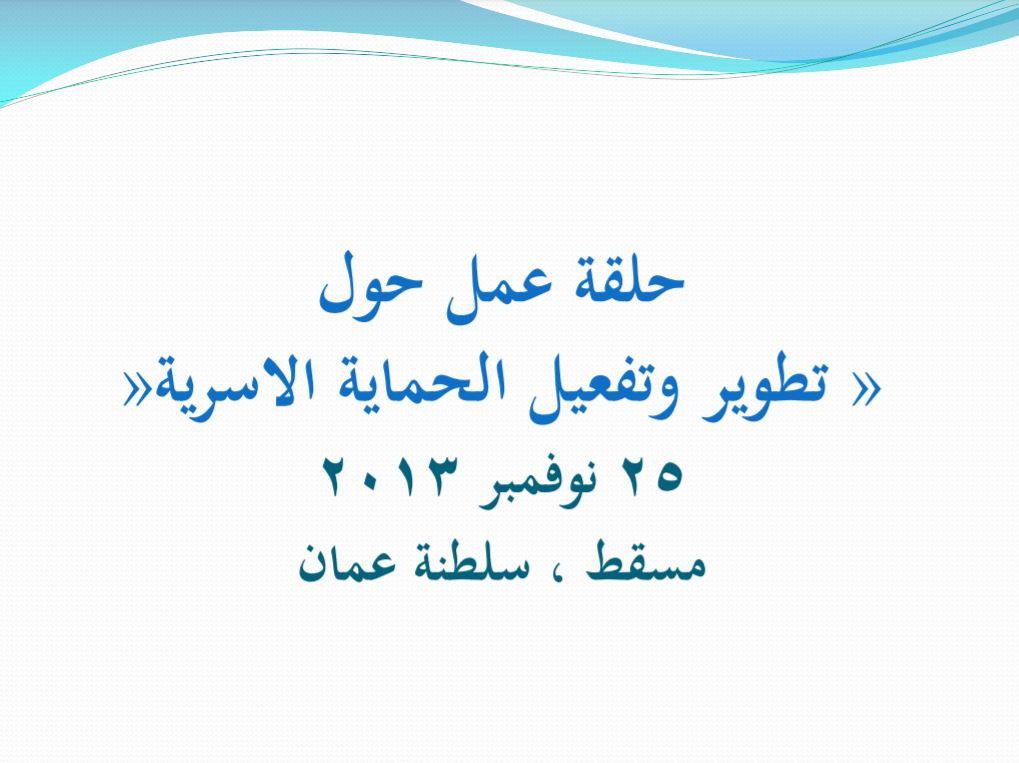 حلقة عمل حول

« تطوير وتفعيل الحماية الاسرية«

٢٥ نوفمبر ٢٠١٣

مسقط ، سلطنة عمان